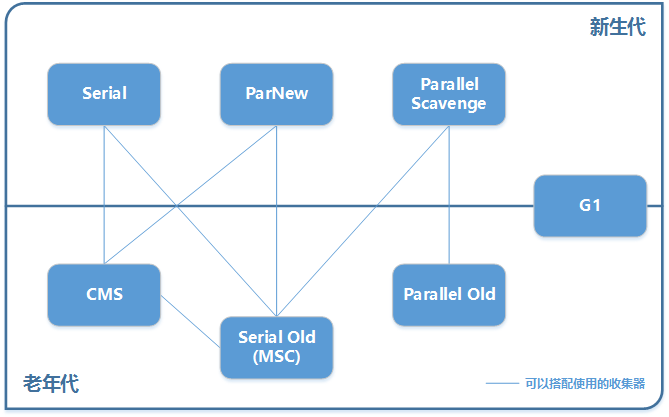 新生代

Serial

ParNew

Parallel Scavenge

G1

CMS

Parallel Old

Serial Old (MSC)

老年代

可以搭配使用的收集器